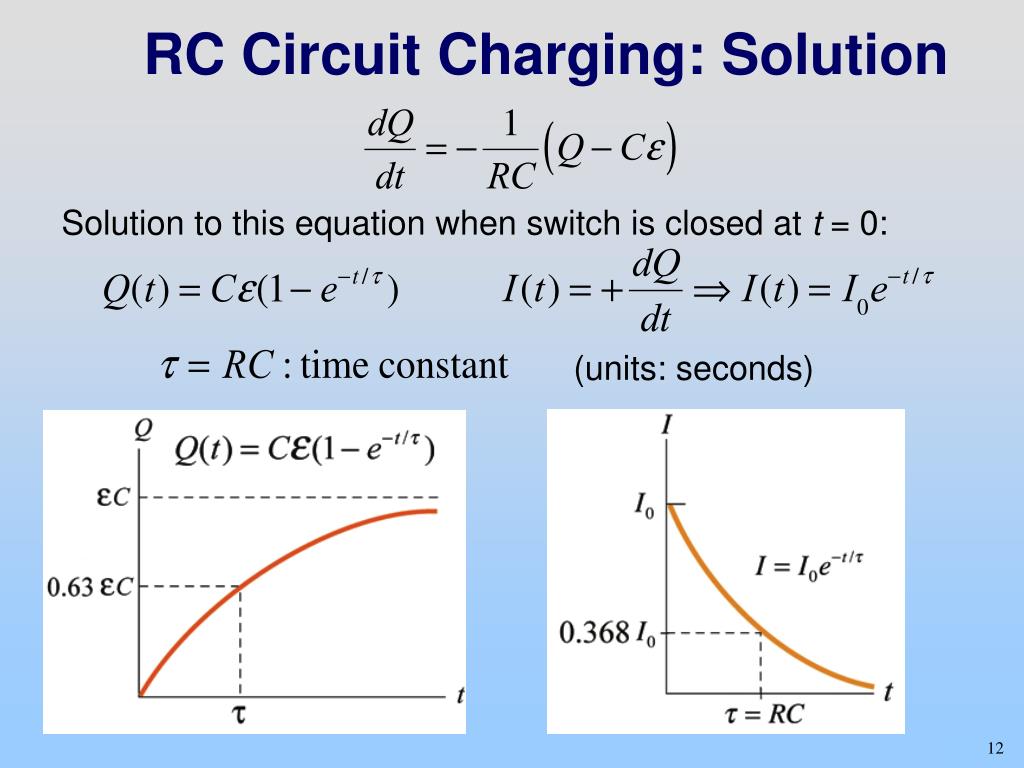 RC Circuit Charging: Solution

$\frac{dQ}{dt} = -\frac{1}{RC}\left(Q - C\varepsilon\right)$

Solution to this equation when switch is closed at $t = 0$:

$Q(t) = C\varepsilon(1 - e^{-t/\tau})$

$I(t) = +\frac{dQ}{dt} \Rightarrow I(t) = I_0 e^{-t/\tau}$

$\tau = RC$ : time constant

(units: seconds)

$Q$

$Q(t) = C\varepsilon(1 - e^{-t/\tau})$

$\varepsilon C$

$0.63\ \varepsilon C$

$\tau$

$t$

$I$

$I_0$

$I = I_0 e^{-t/\tau}$

$0.368\ I_0$

$\tau = RC$

$t$

12